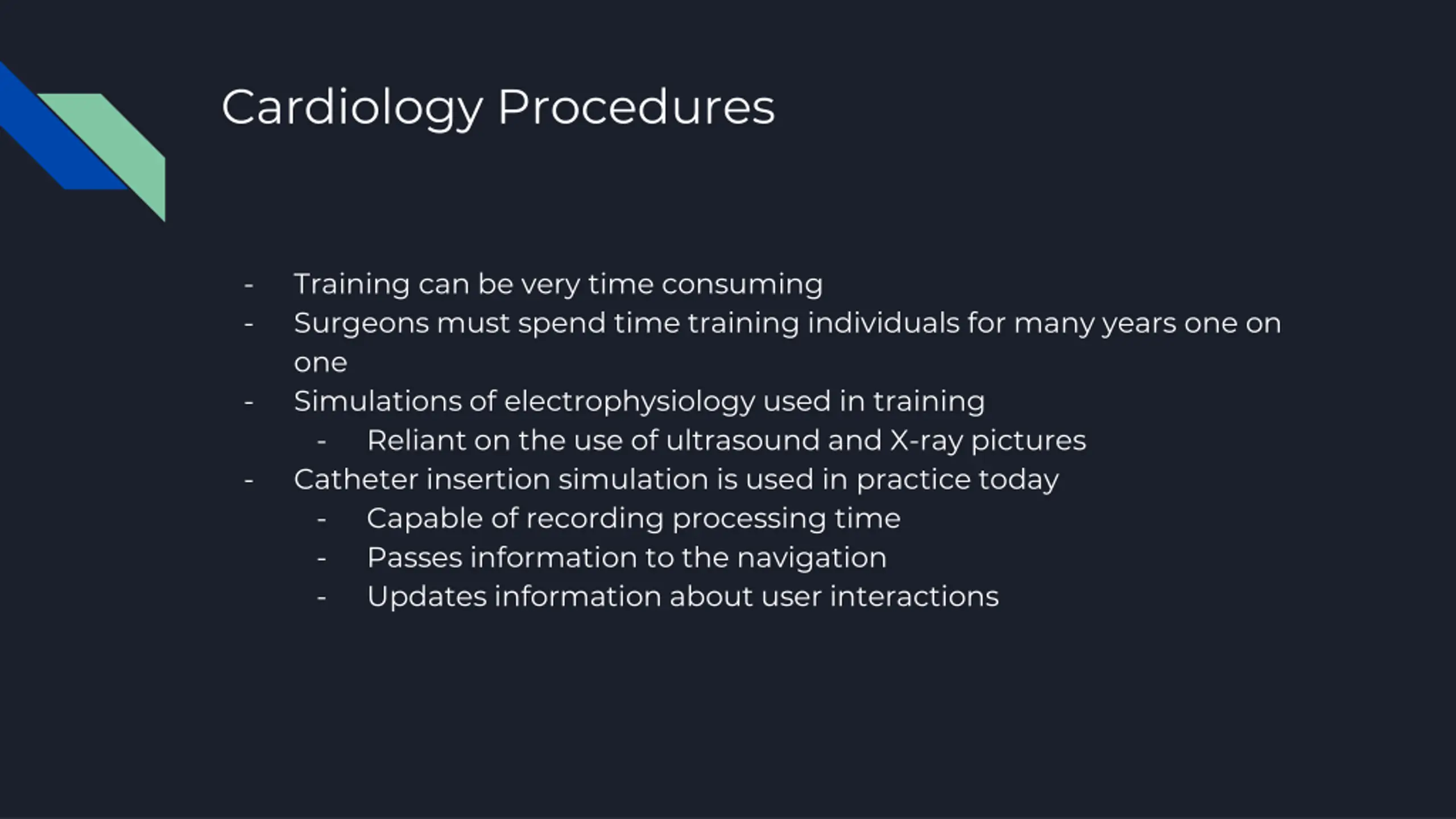 Cardiology Procedures

- Training can be very time consuming
- Surgeons must spend time training individuals for many years one on one
- Simulations of electrophysiology used in training
  - Reliant on the use of ultrasound and X-ray pictures
- Catheter insertion simulation is used in practice today
  - Capable of recording processing time
  - Passes information to the navigation
  - Updates information about user interactions